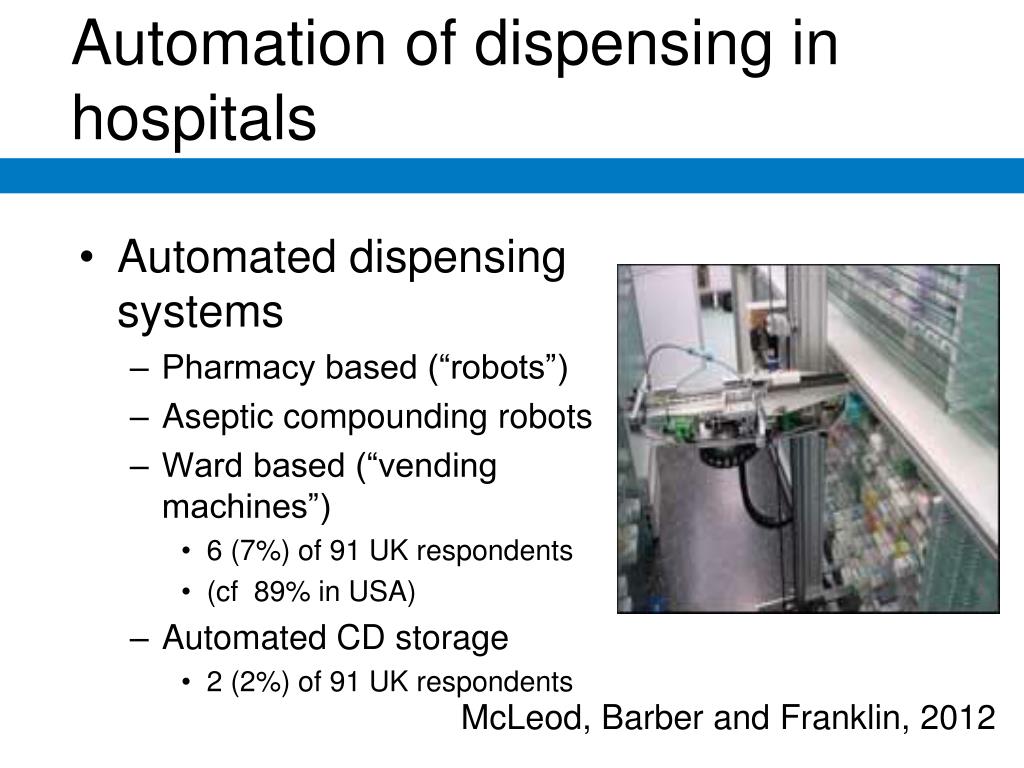 Automation of dispensing in hospitals

• Automated dispensing systems
– Pharmacy based (“robots”)
– Aseptic compounding robots
– Ward based (“vending machines”)
• 6 (7%) of 91 UK respondents
• (cf 89% in USA)
– Automated CD storage
• 2 (2%) of 91 UK respondents

McLeod, Barber and Franklin, 2012